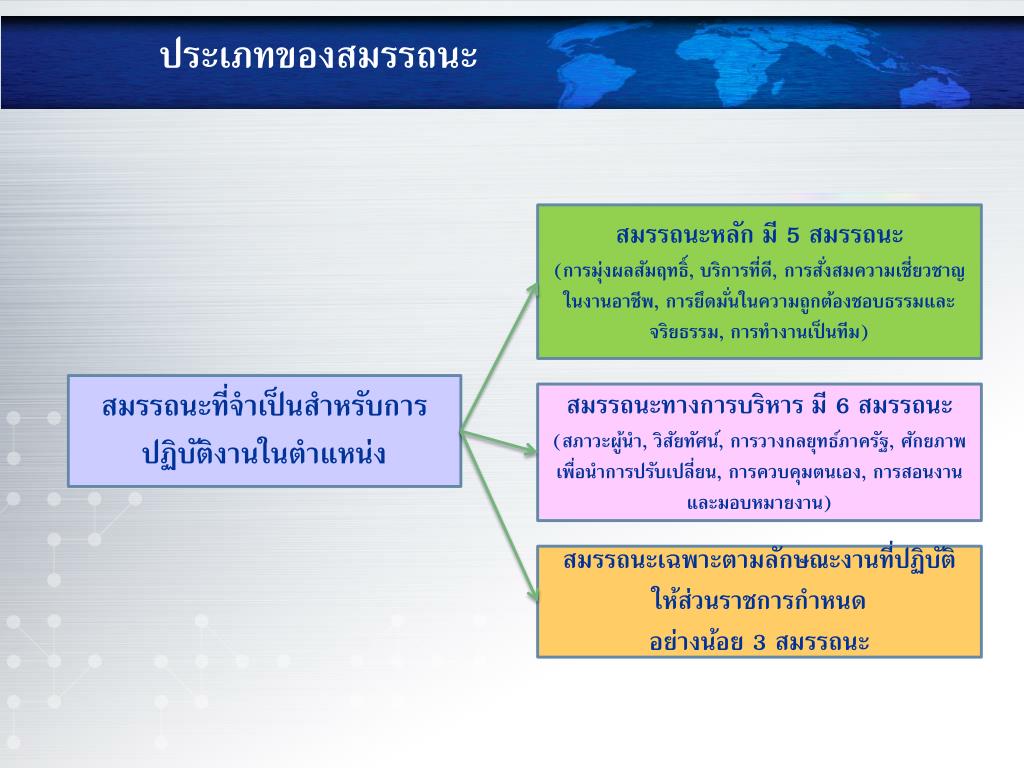 ประเภทของสมรรถนะ

สมรรถนะที่จำเป็นสำหรับการปฏิบัติงานในตำแหน่ง

สมรรถนะหลัก มี 5 สมรรถนะ
(การมุ่งผลสัมฤทธิ์, บริการที่ดี, การสั่งสมความเชี่ยวชาญในงานอาชีพ, การยึดมั่นในความถูกต้องชอบธรรมและจริยธรรม, การทำงานเป็นทีม)

สมรรถนะทางการบริหาร มี 6 สมรรถนะ
(สภาวะผู้นำ, วิสัยทัศน์, การวางกลยุทธ์ภาครัฐ, ศักยภาพเพื่อนำการปรับเปลี่ยน, การควบคุมตนเอง, การสอนงานและมอบหมายงาน)

สมรรถนะเฉพาะตามลักษณะงานที่ปฏิบัติ
ให้ส่วนราชการกำหนด
อย่างน้อย 3 สมรรถนะ